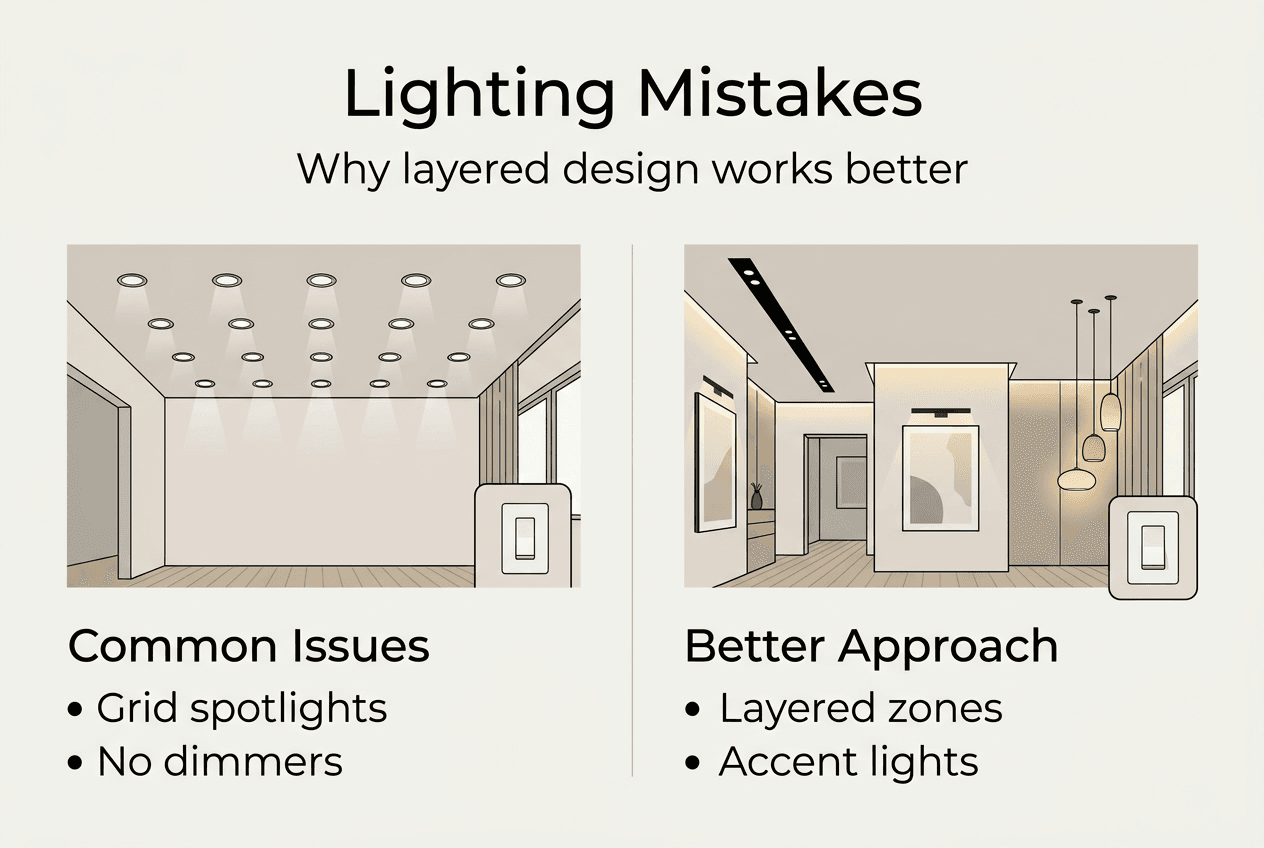 Lighting Mistakes

Why layered design works better

Common Issues
• Grid spotlights
• No dimmers

Better Approach
• Layered zones
• Accent lights